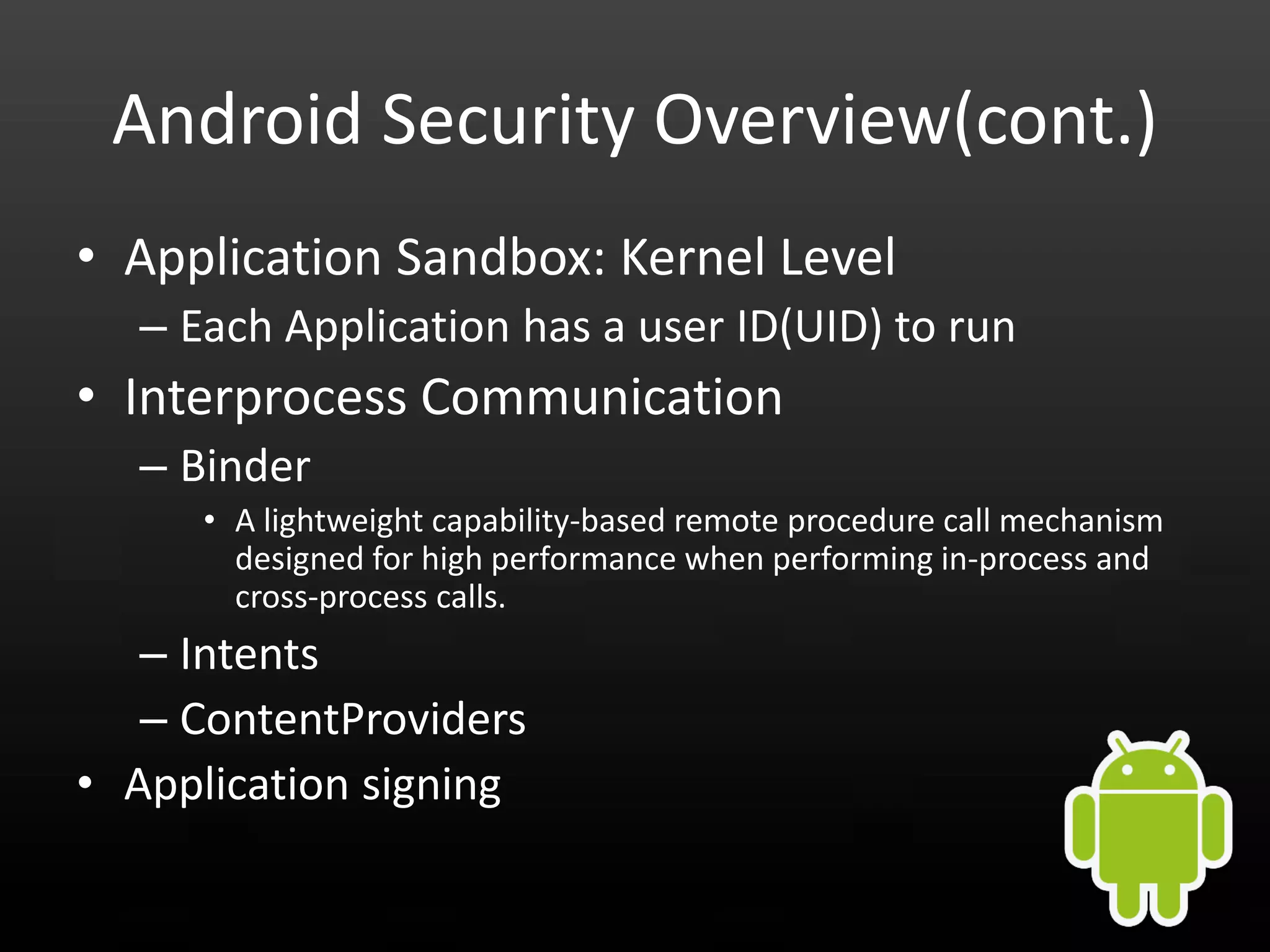 Android Security Overview(cont.)

• Application Sandbox: Kernel Level
  – Each Application has a user ID(UID) to run
• Interprocess Communication
  – Binder
    • A lightweight capability-based remote procedure call mechanism designed for high performance when performing in-process and cross-process calls.
  – Intents
  – ContentProviders
• Application signing